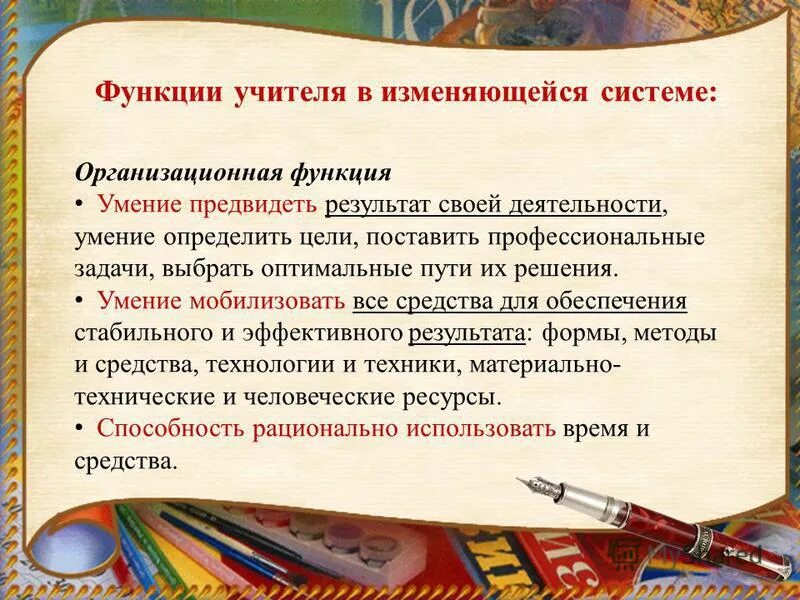 Функции учителя в изменяющейся системе:

Организационная функция
• Умение предвидеть результат своей деятельности, умение определить цели, поставить профессиональные задачи, выбрать оптимальные пути их решения.
• Умение мобилизовать все средства для обеспечения стабильного и эффективного результата: формы, методы и средства, технологии и техники, материально-технические и человеческие ресурсы.
• Способность рационально использовать время и средства.

MyShared